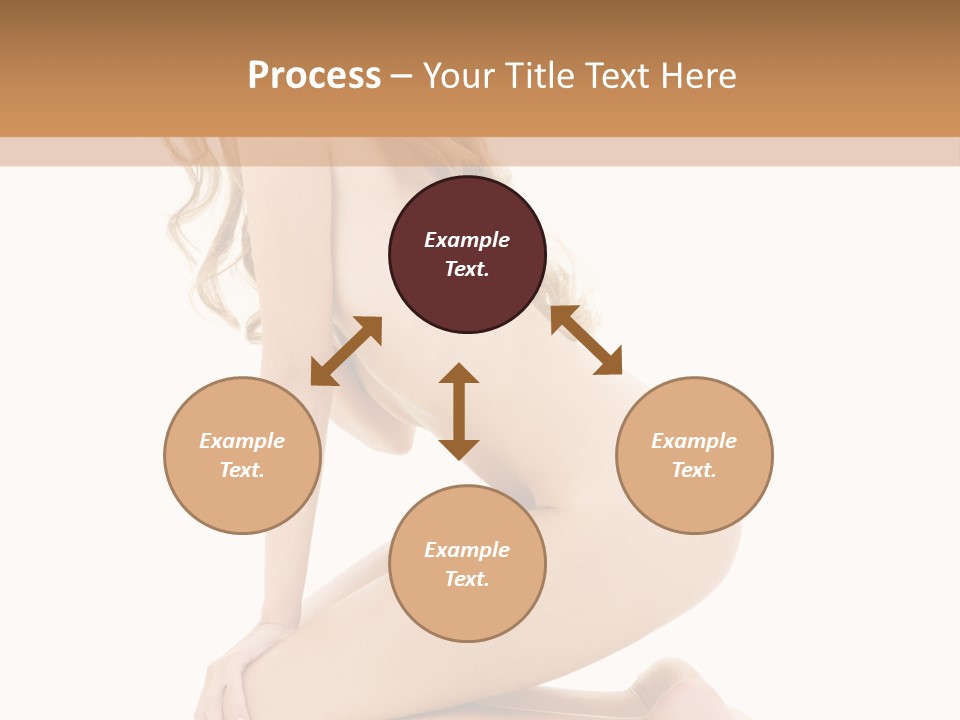 Process – Your Title Text Here

Example Text.

Example Text.

Example Text.

Example Text.